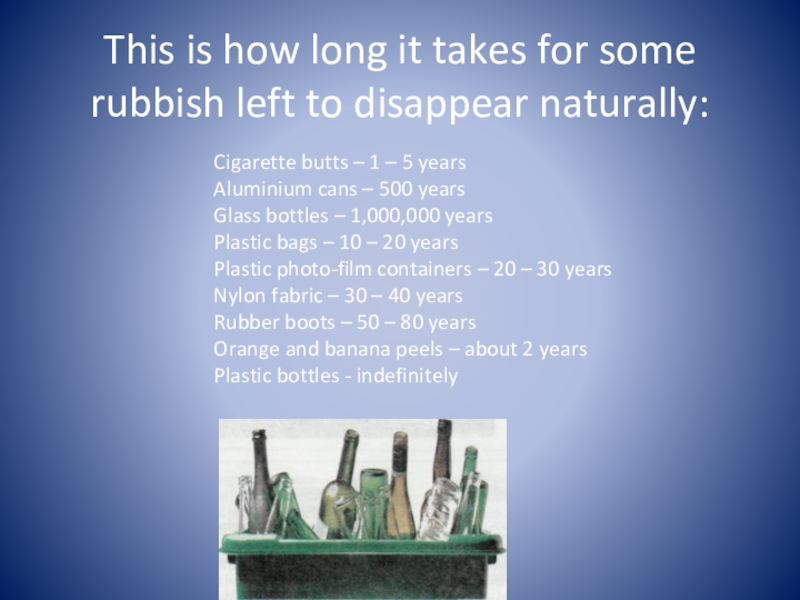 This is how long it takes for some rubbish left to disappear naturally:

Cigarette butts – 1 – 5 years
Aluminium cans – 500 years
Glass bottles – 1,000,000 years
Plastic bags – 10 – 20 years
Plastic photo-film containers – 20 – 30 years
Nylon fabric – 30 – 40 years
Rubber boots – 50 – 80 years
Orange and banana peels – about 2 years
Plastic bottles - indefinitely